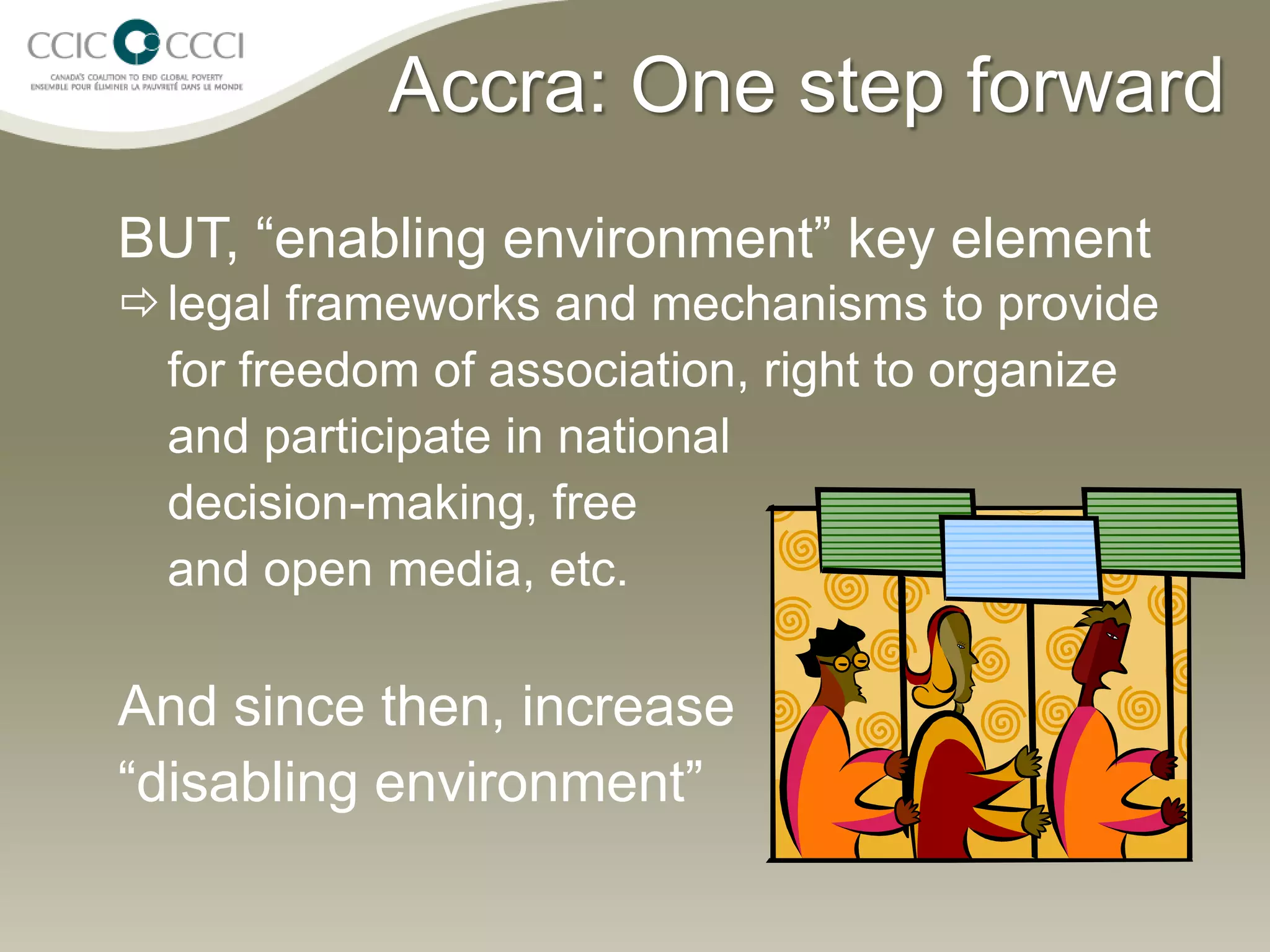 CCIC CCCI
CANADA'S COALITION TO END GLOBAL POVERTY
ENSEMBLE POUR ÉLIMINER LA PAUVRETÉ DANS LE MONDE

Accra: One step forward

BUT, “enabling environment” key element
⇨ legal frameworks and mechanisms to provide for freedom of association, right to organize and participate in national decision-making, free and open media, etc.

And since then, increase “disabling environment”